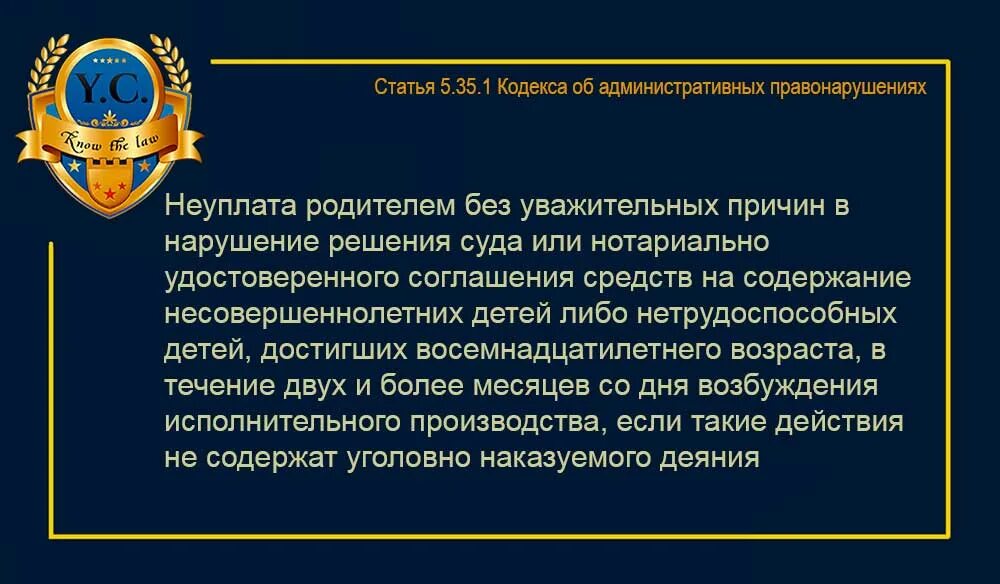 Y.C.

Know the law

Статья 5.35.1 Кодекса об административных правонарушениях

Неуплата родителем без уважительных причин в нарушение решения суда или нотариально удостоверенного соглашения средств на содержание несовершеннолетних детей либо нетрудоспособных детей, достигших восемнадцатилетнего возраста, в течение двух и более месяцев со дня возбуждения исполнительного производства, если такие действия не содержат уголовно наказуемого деяния